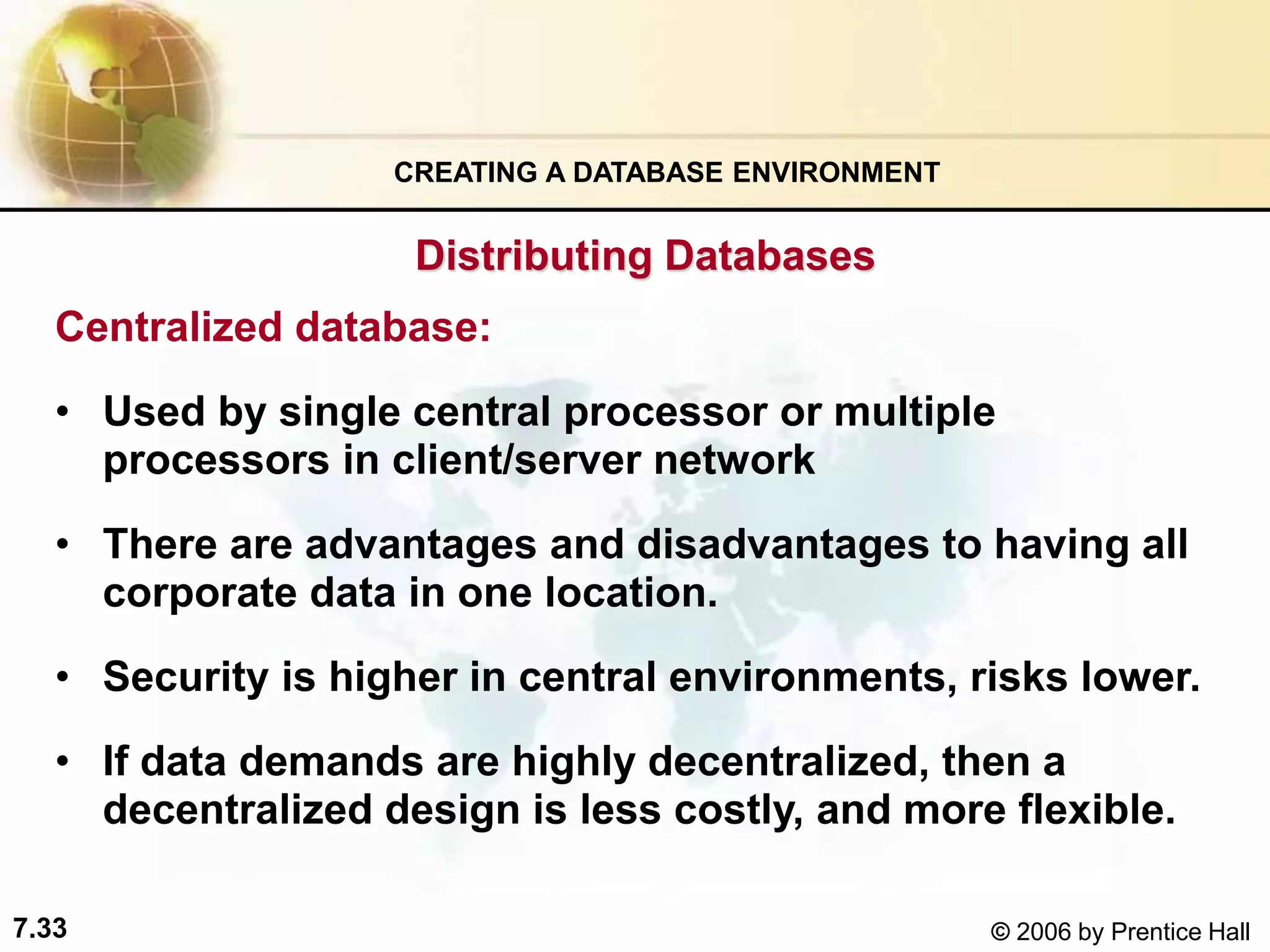 CREATING A DATABASE ENVIRONMENT

Distributing Databases

Centralized database:

• Used by single central processor or multiple processors in client/server network

• There are advantages and disadvantages to having all corporate data in one location.

• Security is higher in central environments, risks lower.

• If data demands are highly decentralized, then a decentralized design is less costly, and more flexible.

7.33

© 2006 by Prentice Hall